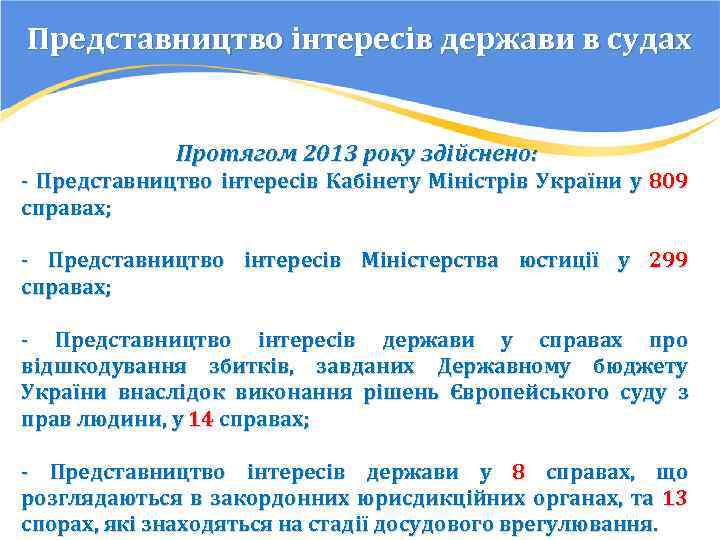 Представництво інтересів держави в судах

Протягом 2013 року здійснено:
- Представництво інтересів Кабінету Міністрів України у 809 справах;

- Представництво інтересів Міністерства юстиції у 299 справах;

- Представництво інтересів держави у справах про відшкодування збитків, завданих Державному бюджету України внаслідок виконання рішень Європейського суду з прав людини, у 14 справах;

- Представництво інтересів держави у 8 справах, що розглядаються в закордонних юрисдикційних органах, та 13 спорах, які знаходяться на стадії досудового врегулювання.